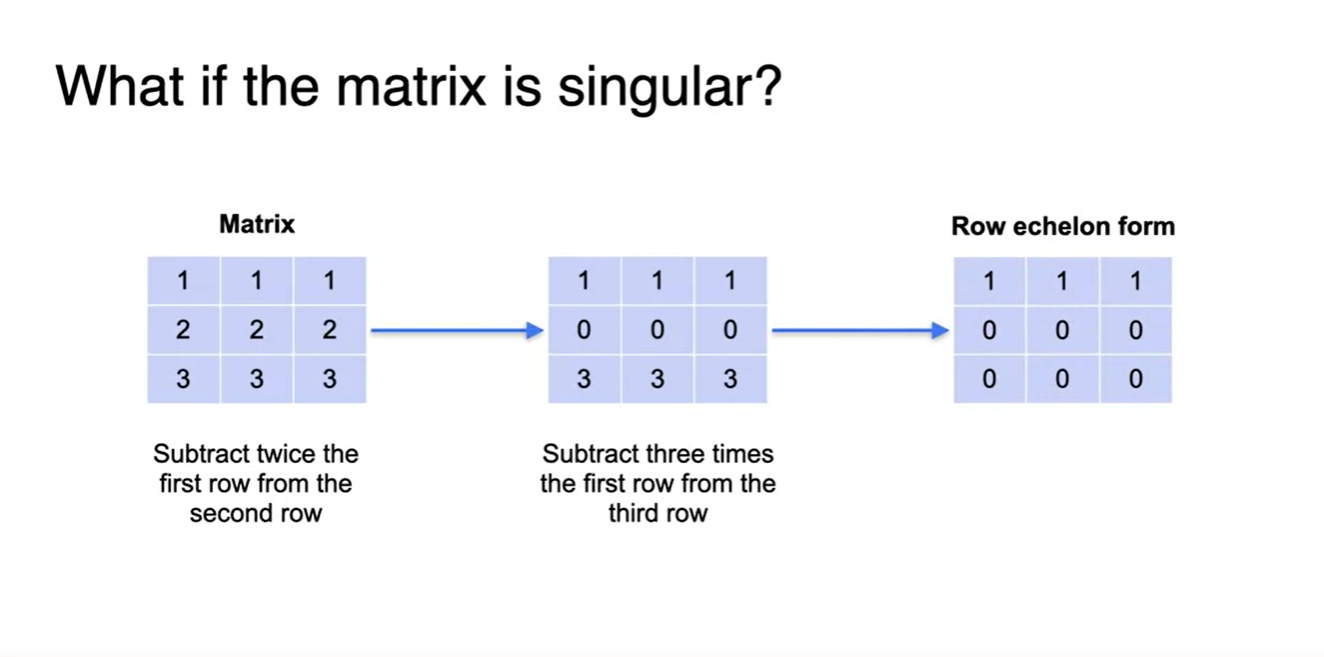 What if the matrix is singular?

Matrix

| 1 | 1 | 1 |
|---|---|---|
| 2 | 2 | 2 |
| 3 | 3 | 3 |

Subtract twice the first row from the second row

| 1 | 1 | 1 |
|---|---|---|
| 0 | 0 | 0 |
| 3 | 3 | 3 |

Subtract three times the first row from the third row

Row echelon form

| 1 | 1 | 1 |
|---|---|---|
| 0 | 0 | 0 |
| 0 | 0 | 0 |